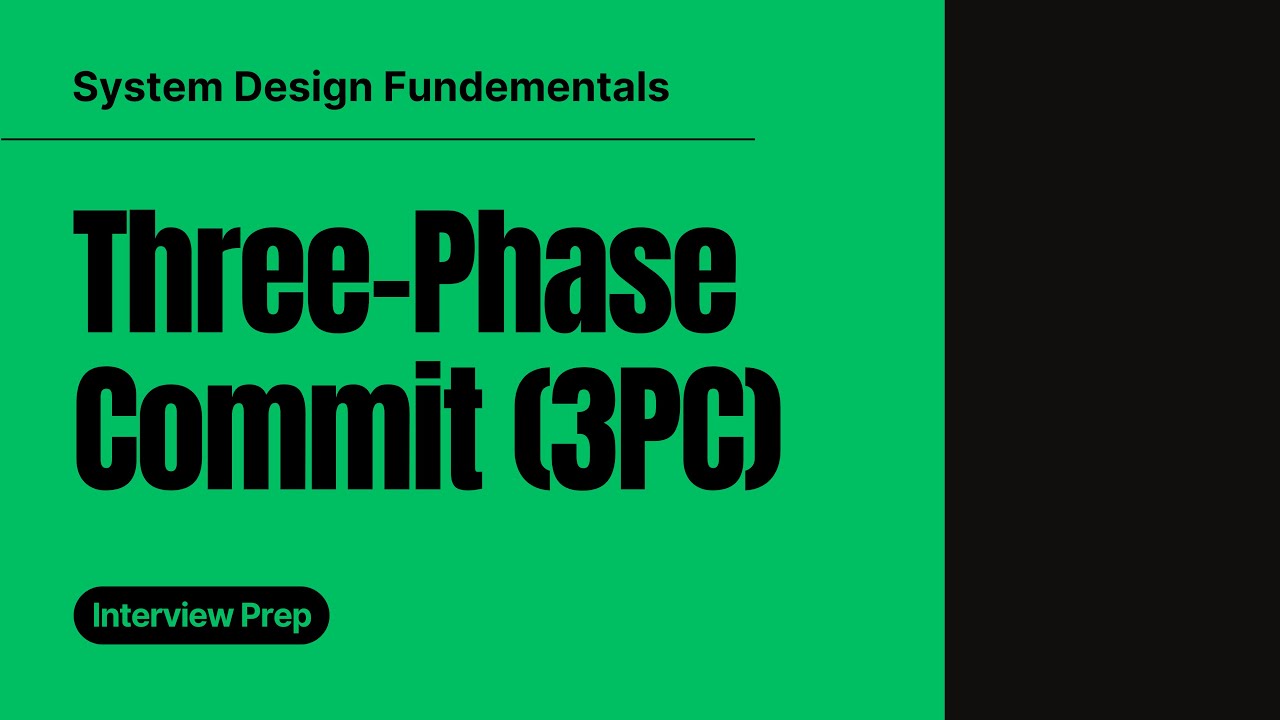 System Design Fundementals

Three-Phase Commit (3PC)

Interview Prep